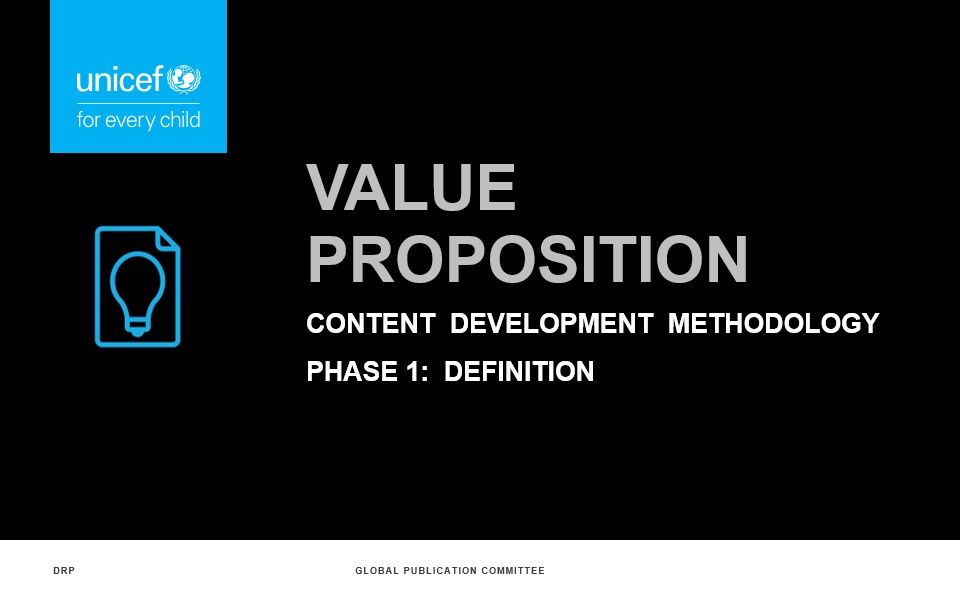 unicef
for every child

VALUE PROPOSITION

CONTENT DEVELOPMENT METHODOLOGY

PHASE 1: DEFINITION

DRP

GLOBAL PUBLICATION COMMITTEE